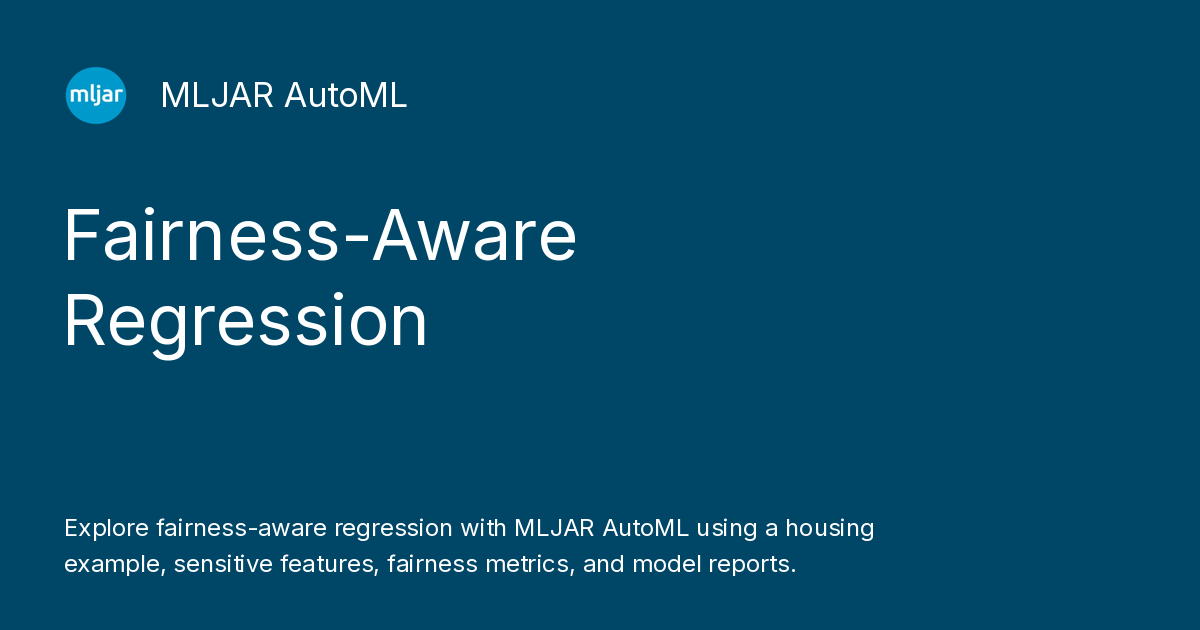 mljar

MLJAR AutoML

Fairness-Aware Regression

Explore fairness-aware regression with MLJAR AutoML using a housing example, sensitive features, fairness metrics, and model reports.